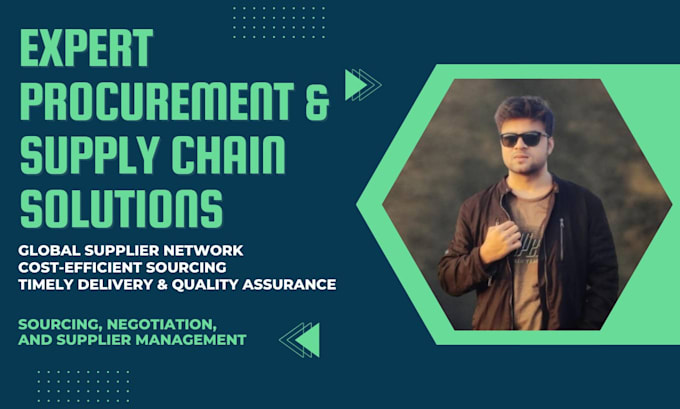 EXPERT PROCUREMENT & SUPPLY CHAIN SOLUTIONS

GLOBAL SUPPLIER NETWORK
COST-EFFICIENT SOURCING
TIMELY DELIVERY & QUALITY ASSURANCE

SOURCING, NEGOTIATION, AND SUPPLIER MANAGEMENT